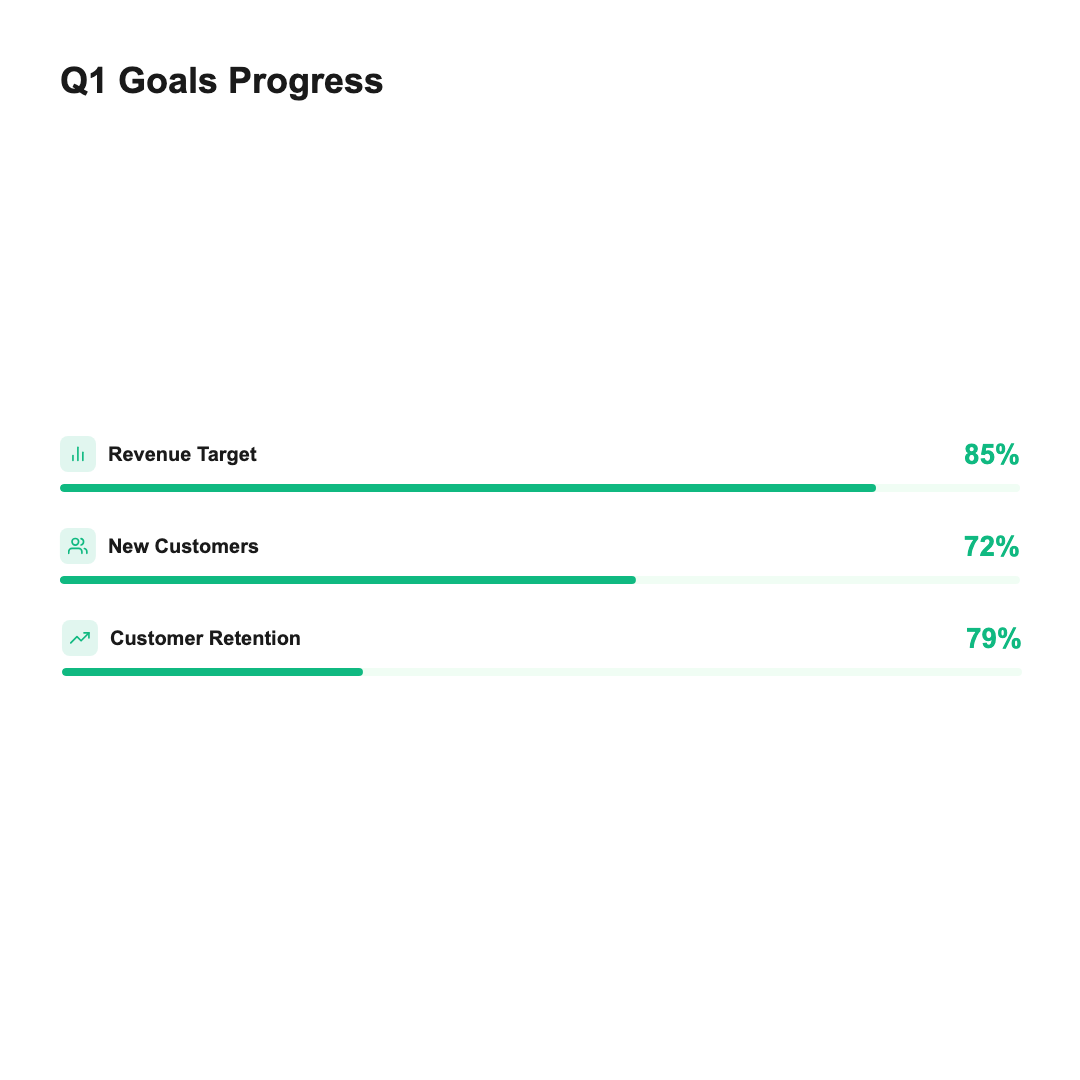 Q1 Goals Progress

Revenue Target 85%

New Customers 72%

Customer Retention 79%